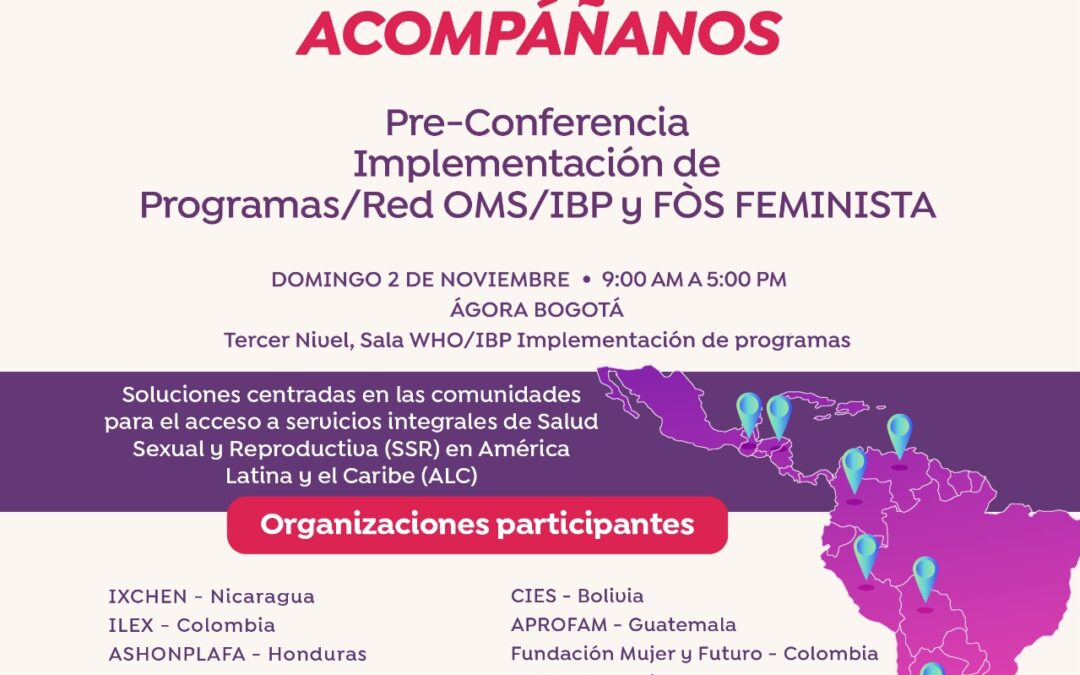 ACOMPÁÑANOS

Pre-Conferencia
Implementación de
Programas/Red OMS/IBP y FÒS FEMINISTA

DOMINGO 2 DE NOVIEMBRE • 9:00 AM A 5:00 PM
ÁGORA BOGOTÁ
Tercer Nivel, Sala WHO/IBP Implementación de programas

Soluciones centradas en las comunidades para el acceso a servicios integrales de Salud Sexual y Reproductiva (SSR) en América Latina y el Caribe (ALC)

Organizaciones participantes

IXCHEN - Nicaragua
ILEX - Colombia
ASHONPLAFA - Honduras

CIES - Bolivia
APROFAM - Guatemala
Fundación Mujer y Futuro - Colombia